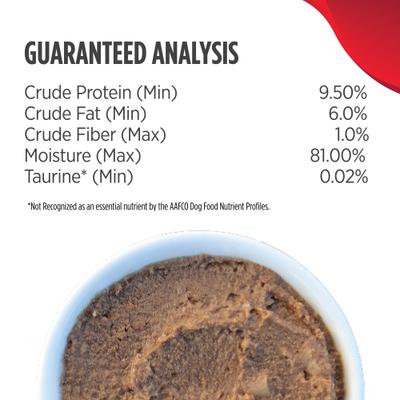 GUARANTEED ANALYSIS

| | |
|---|---|
| Crude Protein (Min) | 9.50% |
| Crude Fat (Min) | 6.0% |
| Crude Fiber (Max) | 1.0% |
| Moisture (Max) | 81.00% |
| Taurine* (Min) | 0.02% |

*Not Recognized as an essential nutrient by the AAFCO Dog Food Nutrient Profiles.